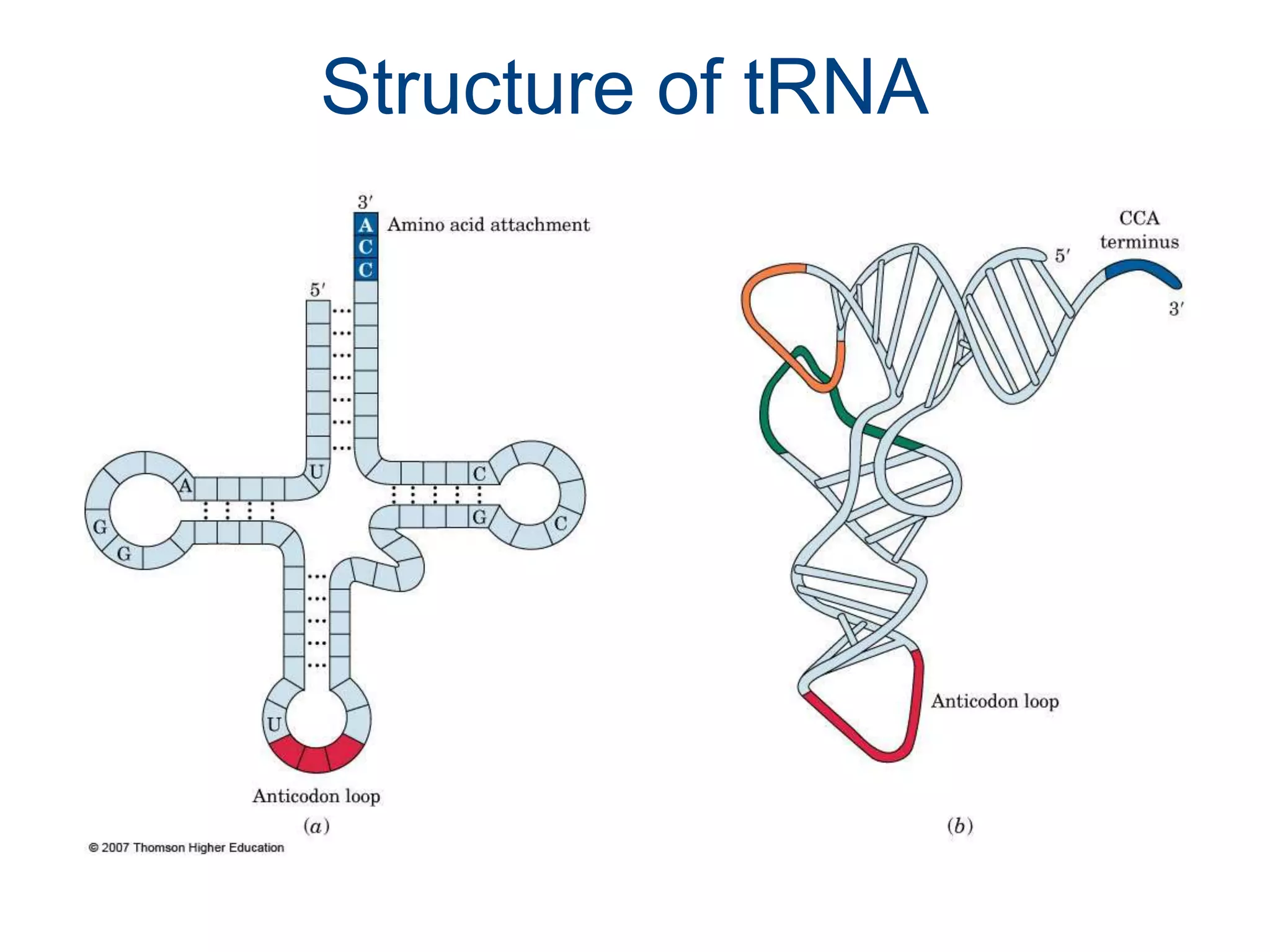 Structure of tRNA

3′
A
C
C
Amino acid attachment
5′
U
A
G
G
C
G
C
U
Anticodon loop
(a)

© 2007 Thomson Higher Education

CCA terminus
5′
3′
Anticodon loop
(b)